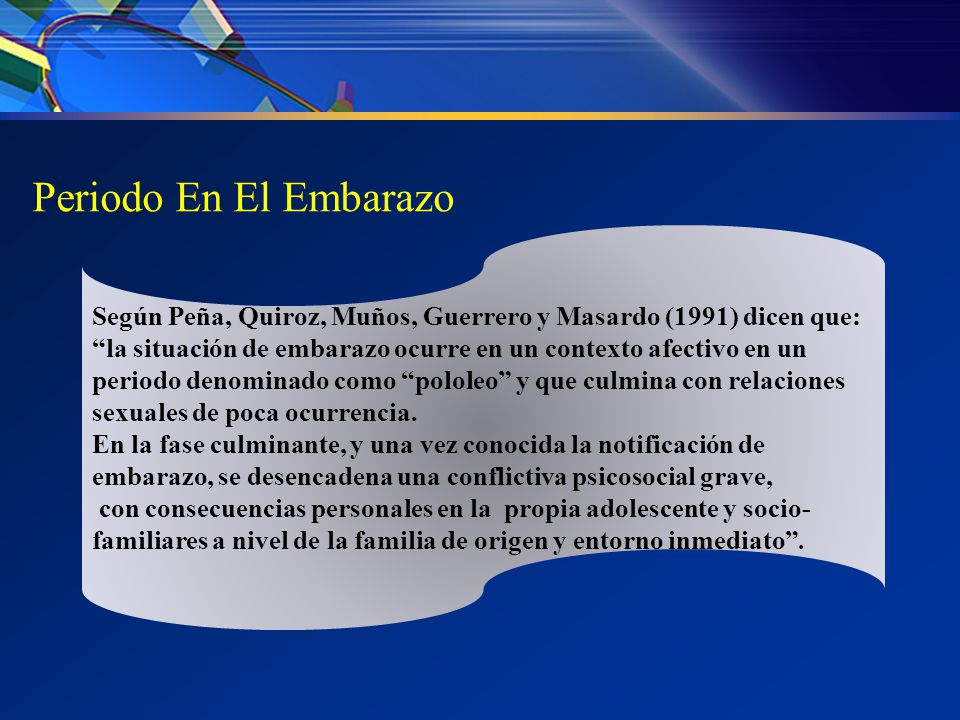 Periodo En El Embarazo

Según Peña, Quiroz, Muños, Guerrero y Masardo (1991) dicen que: “la situación de embarazo ocurre en un contexto afectivo en un periodo denominado como “pololeo” y que culmina con relaciones sexuales de poca ocurrencia.
En la fase culminante, y una vez conocida la notificación de embarazo, se desencadena una conflictiva psicosocial grave, con consecuencias personales en la propia adolescente y socio-familiares a nivel de la familia de origen y entorno inmediato”.